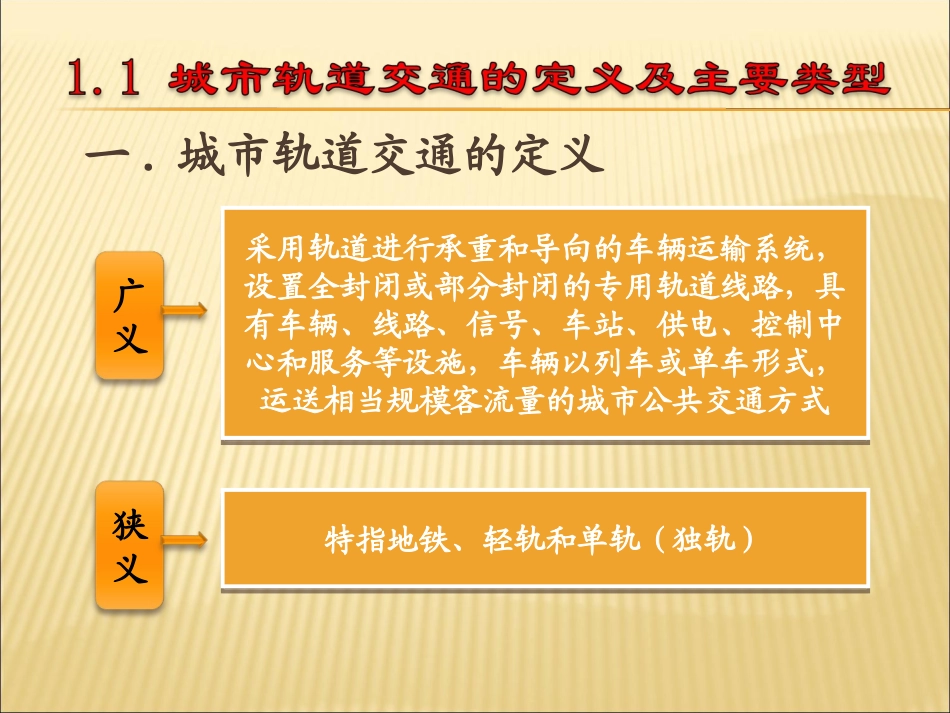 1.1 城市轨道交通的定义及主要类型

一. 城市轨道交通的定义

广义

采用轨道进行承重和导向的车辆运输系统，设置全封闭或部分封闭的专用轨道线路，具有车辆、线路、信号、车站、供电、控制中心和服务等设施，车辆以列车或单车形式，运送相当规模客流量的城市公共交通方式

狭义

特指地铁、轻轨和单轨（独轨）